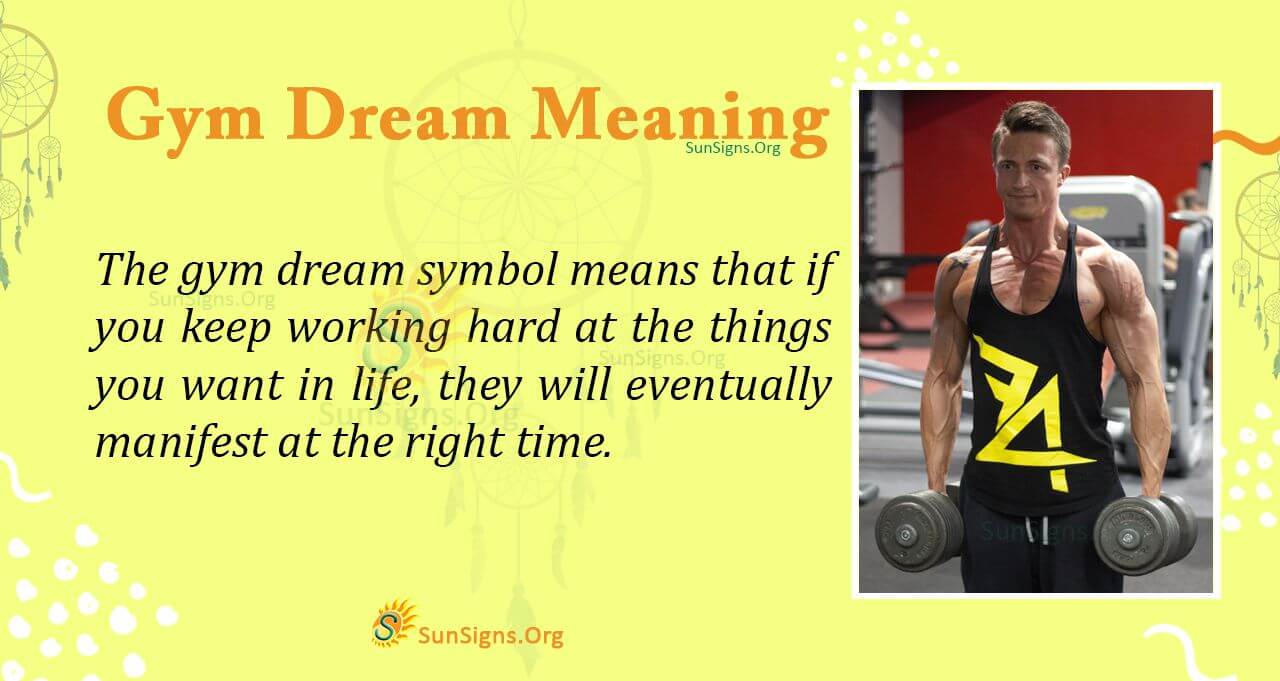 Gym Dream Meaning
SunSigns.Org

The gym dream symbol means that if you keep working hard at the things you want in life, they will eventually manifest at the right time.

SunSigns.Org
SunSigns.Org
SunSigns.Org
SunSigns.Org

SunSigns.Org